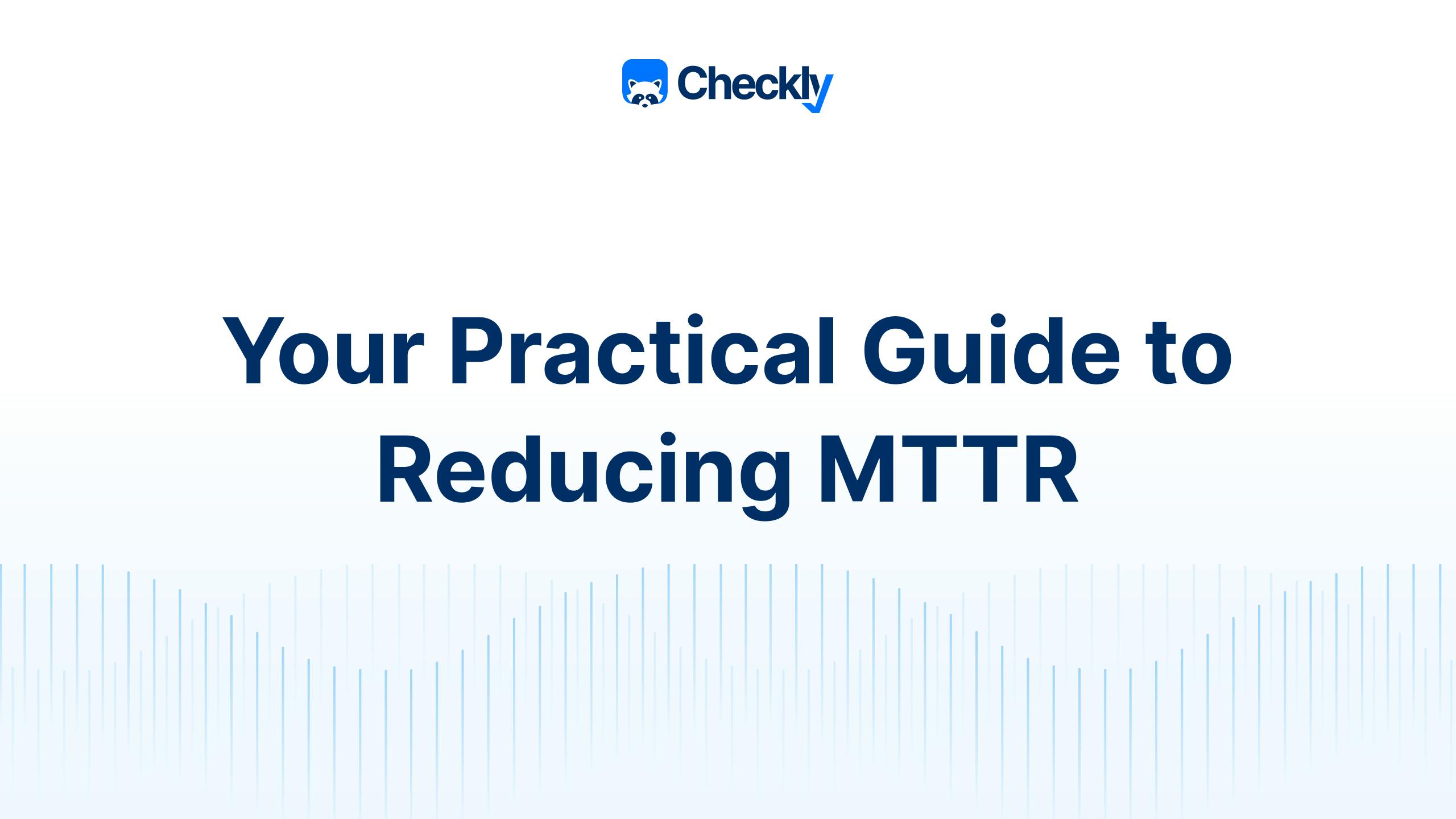 Checkly

Your Practical Guide to Reducing MTTR